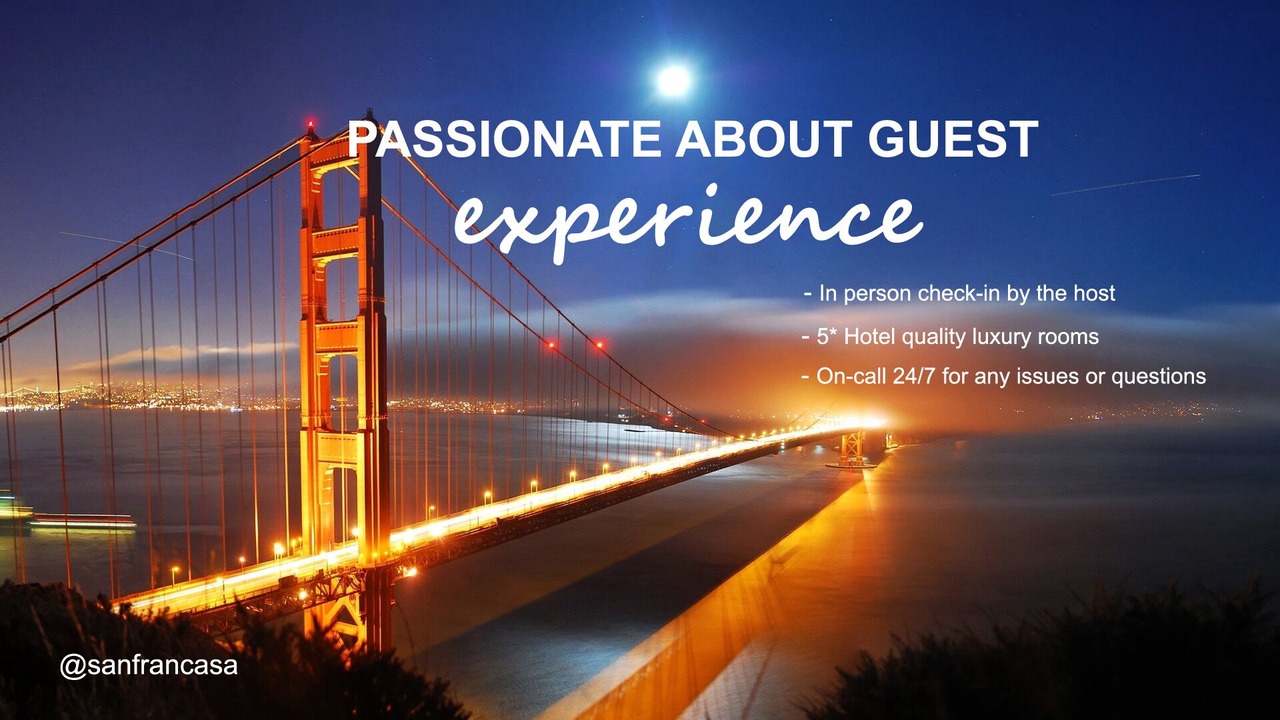 PASSIONATE ABOUT GUEST
experience

- In person check-in by the host
- 5* Hotel quality luxury rooms
- On-call 24/7 for any issues or questions

@sanfrancasa